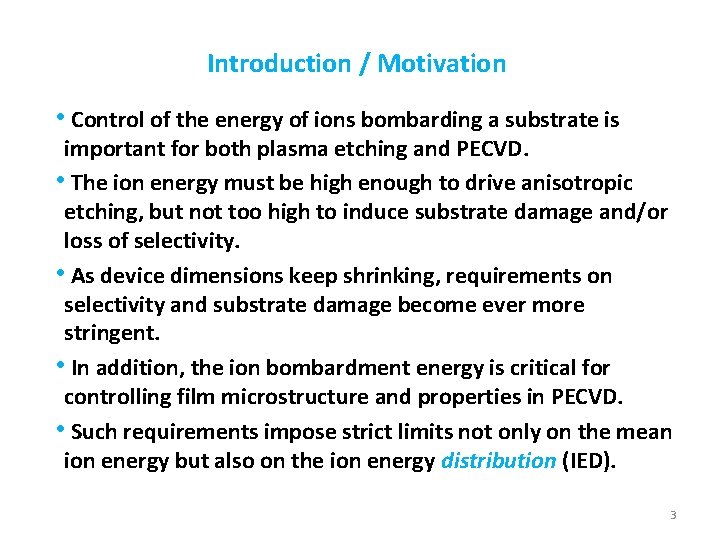 Introduction / Motivation

• Control of the energy of ions bombarding a substrate is important for both plasma etching and PECVD.

• The ion energy must be high enough to drive anisotropic etching, but not too high to induce substrate damage and/or loss of selectivity.

• As device dimensions keep shrinking, requirements on selectivity and substrate damage become ever more stringent.

• In addition, the ion bombardment energy is critical for controlling film microstructure and properties in PECVD.

• Such requirements impose strict limits not only on the mean ion energy but also on the ion energy distribution (IED).

3